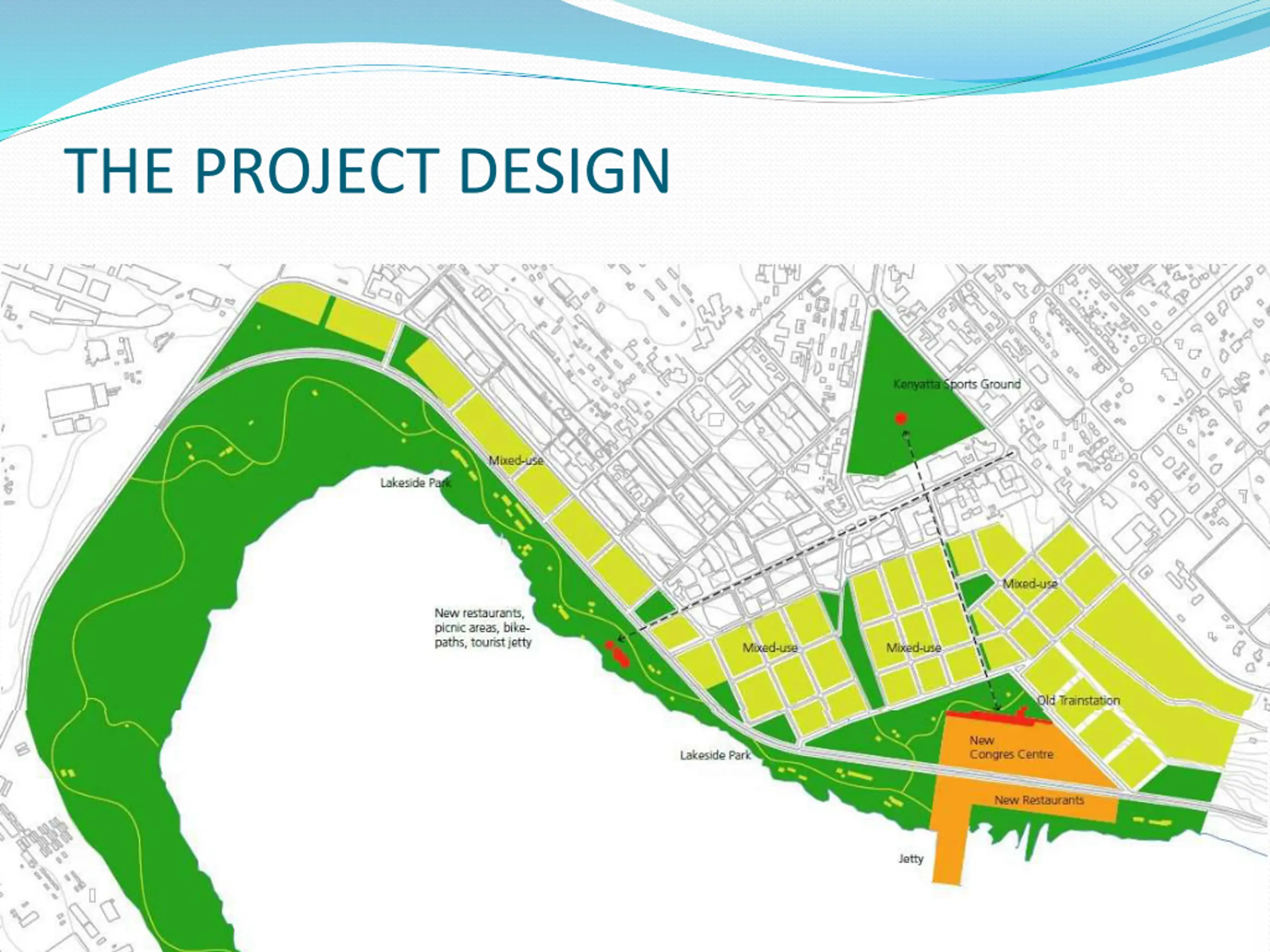 THE PROJECT DESIGN

Kenyatta Sports Ground

Mixed-use

Lakeside Park

Mixed-use

New restaurants, picnic areas, bike-paths, tourist jetty

Mixed-use

Mixed-use

Old Trainstation

New Congres Centre

Lakeside Park

New Restaurants

Jetty